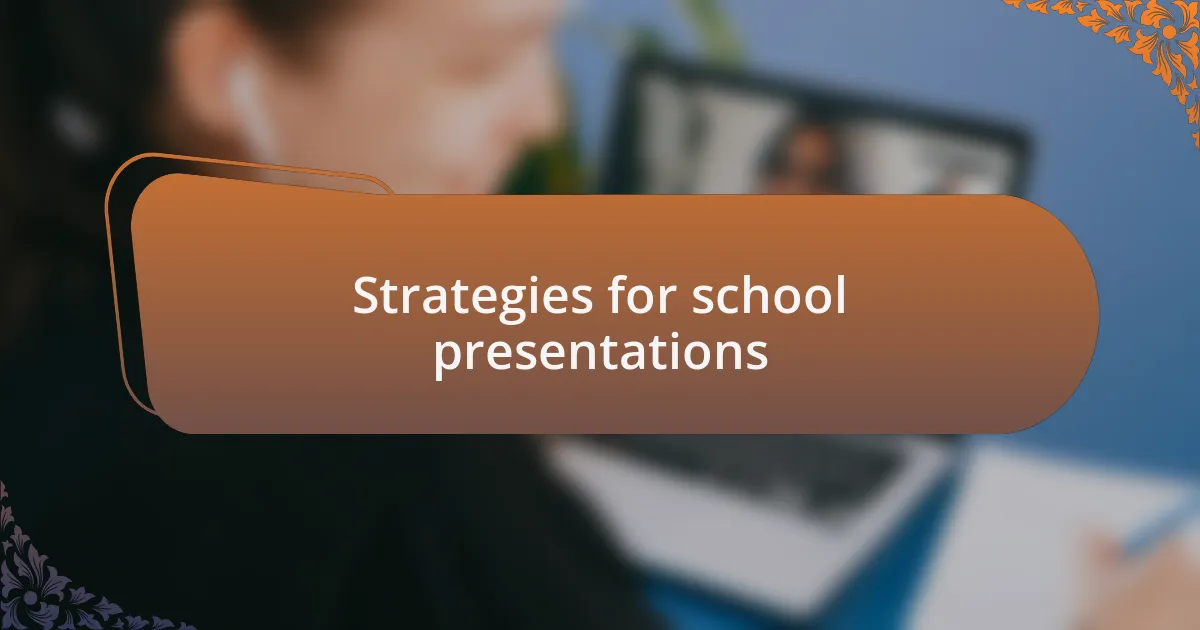 Strategies for school presentations